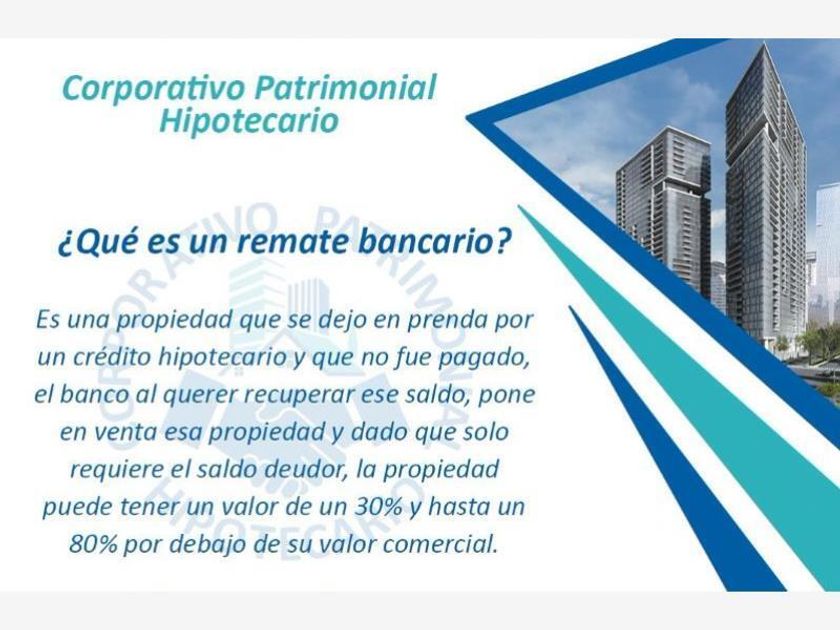 Corporativo Patrimonial Hipotecario

¿Qué es un remate bancario?

Es una propiedad que se dejo en prenda por un crédito hipotecario y que no fue pagado, el banco al querer recuperar ese saldo, pone en venta esa propiedad y dado que solo requiere el saldo deudor, la propiedad puede tener un valor de un 30% y hasta un 80% por debajo de su valor comercial.

CORPORATIVO PATRIMONIAL HIPOTECARIO